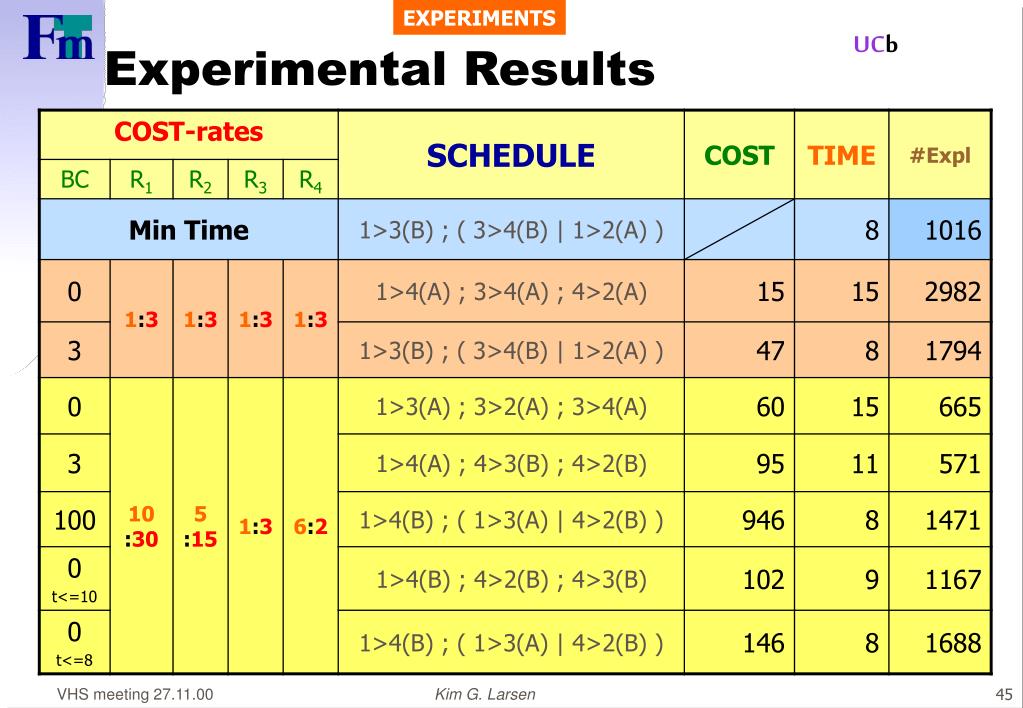 Fm

EXPERIMENTS

UCb

Experimental Results

| COST-rates | | | | | SCHEDULE | COST | TIME | #Expl |
|---|---|---|---|---|---|---|---|---|
| BC | $R_1$ | $R_2$ | $R_3$ | $R_4$ | | | | |
| Min Time | | | | | 1>3(B) ; ( 3>4(B) \| 1>2(A) ) | | 8 | 1016 |
| 0 | 1:3 | 1:3 | 1:3 | 1:3 | 1>4(A) ; 3>4(A) ; 4>2(A) | 15 | 15 | 2982 |
| 3 | | | | | 1>3(B) ; ( 3>4(B) \| 1>2(A) ) | 47 | 8 | 1794 |
| 0 | 10 :30 | 5 :15 | 1:3 | 6:2 | 1>3(A) ; 3>2(A) ; 3>4(A) | 60 | 15 | 665 |
| 3 | | | | | 1>4(A) ; 4>3(B) ; 4>2(B) | 95 | 11 | 571 |
| 100 | | | | | 1>4(B) ; ( 1>3(A) \| 4>2(B) ) | 946 | 8 | 1471 |
| 0 t<=10 | | | | | 1>4(B) ; 4>2(B) ; 4>3(B) | 102 | 9 | 1167 |
| 0 t<=8 | | | | | 1>4(B) ; ( 1>3(A) \| 4>2(B) ) | 146 | 8 | 1688 |

VHS meeting 27.11.00

Kim G. Larsen

45